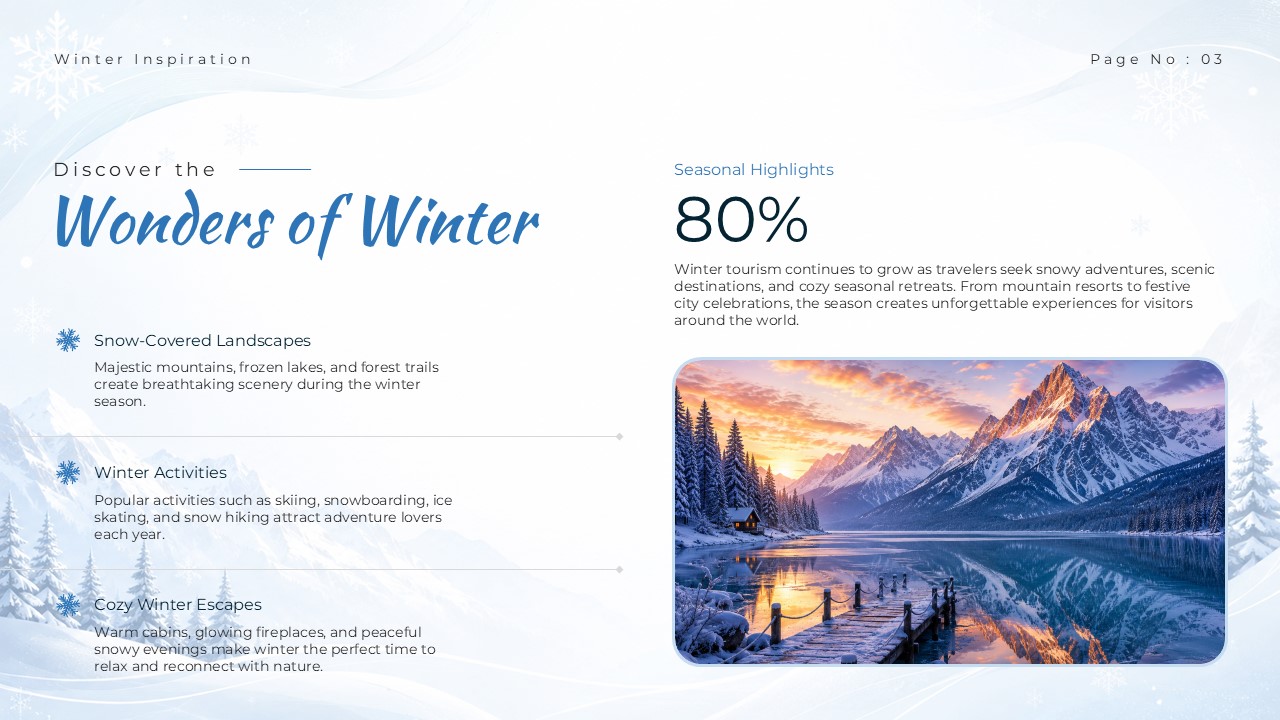 Winter Inspiration

Page No : 03

Discover the

Wonders of Winter

Snow-Covered Landscapes

Majestic mountains, frozen lakes, and forest trails create breathtaking scenery during the winter season.

Winter Activities

Popular activities such as skiing, snowboarding, ice skating, and snow hiking attract adventure lovers each year.

Cozy Winter Escapes

Warm cabins, glowing fireplaces, and peaceful snowy evenings make winter the perfect time to relax and reconnect with nature.

Seasonal Highlights

80%

Winter tourism continues to grow as travelers seek snowy adventures, scenic destinations, and cozy seasonal retreats. From mountain resorts to festive city celebrations, the season creates unforgettable experiences for visitors around the world.